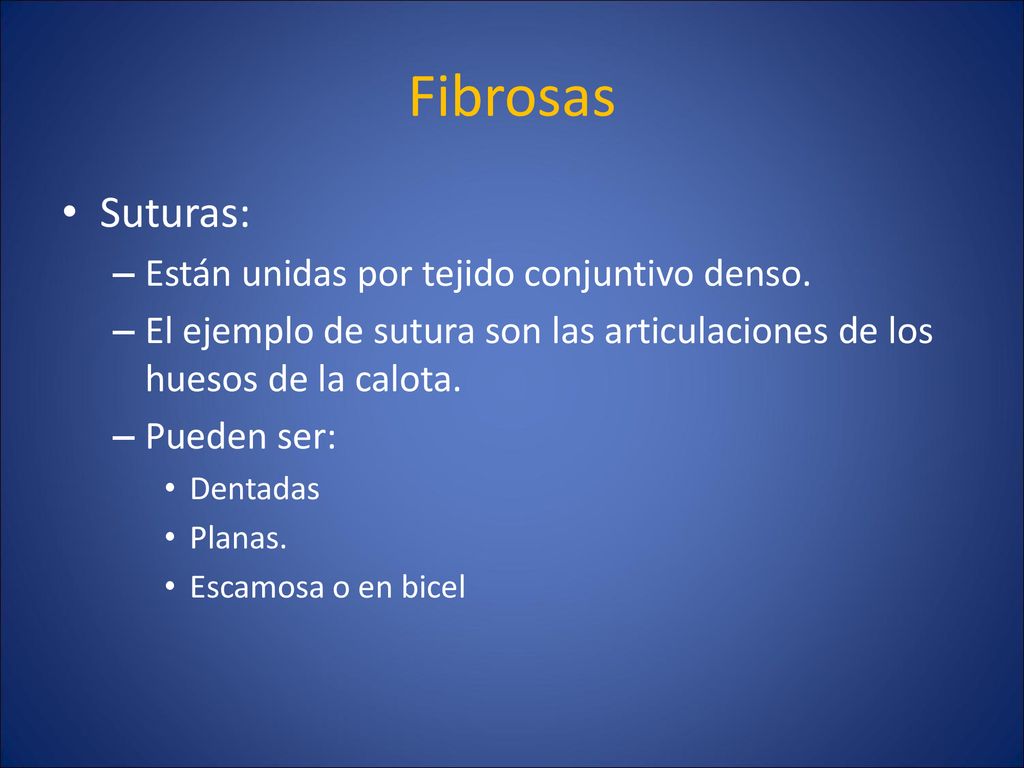 Fibrosas

• Suturas:
  – Están unidas por tejido conjuntivo denso.
  – El ejemplo de sutura son las articulaciones de los huesos de la calota.
  – Pueden ser:
    • Dentadas
    • Planas.
    • Escamosa o en bicel